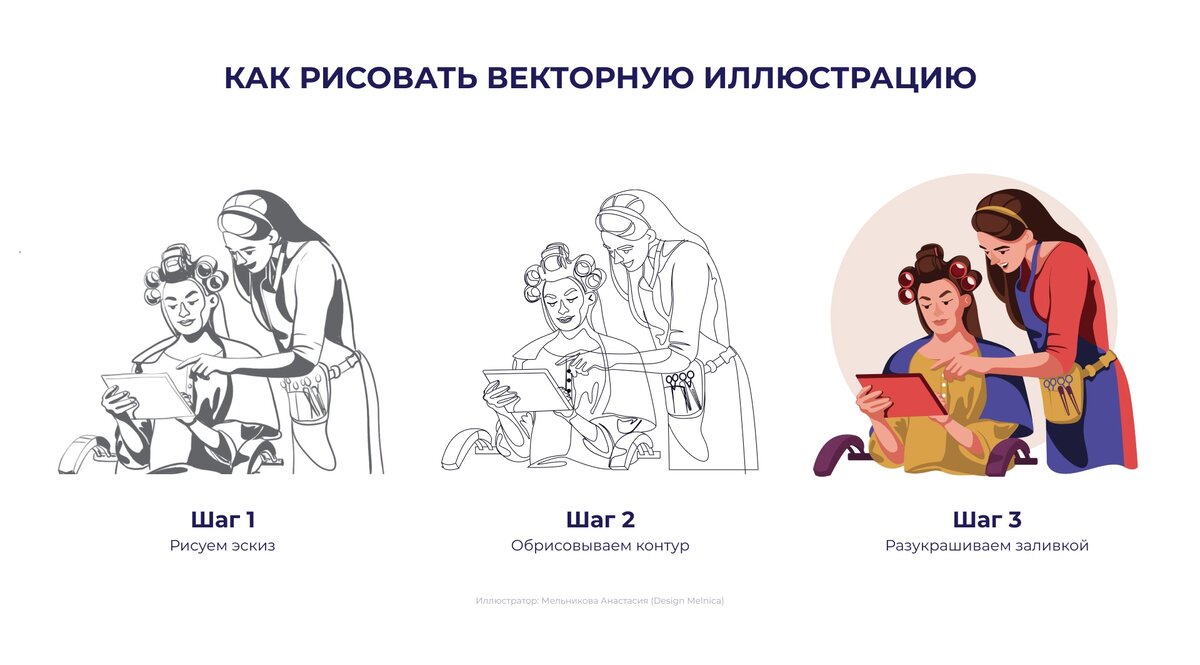 КАК РИСОВАТЬ ВЕКТОРНУЮ ИЛЛЮСТРАЦИЮ

Шаг 1
Рисуем эскиз

Шаг 2
Обрисовываем контур

Шаг 3
Разукрашиваем заливкой

Иллюстратор: Мельникова Анастасия (Design Melnica)